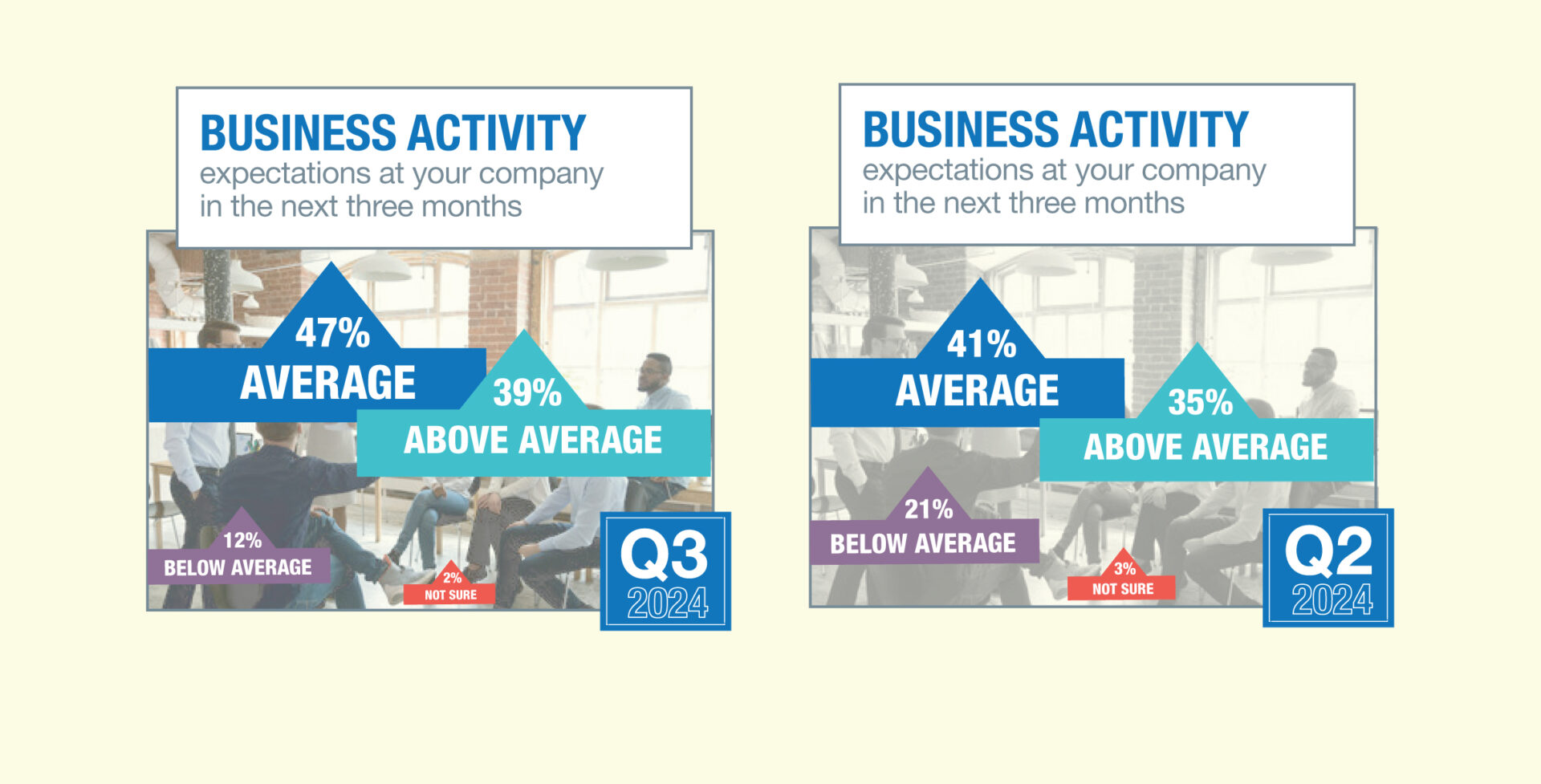 BUSINESS ACTIVITY
expectations at your company in the next three months

47%
AVERAGE

39%
ABOVE AVERAGE

12%
BELOW AVERAGE

2%
NOT SURE

Q3
2024

BUSINESS ACTIVITY
expectations at your company in the next three months

41%
AVERAGE

35%
ABOVE AVERAGE

21%
BELOW AVERAGE

3%
NOT SURE

Q2
2024